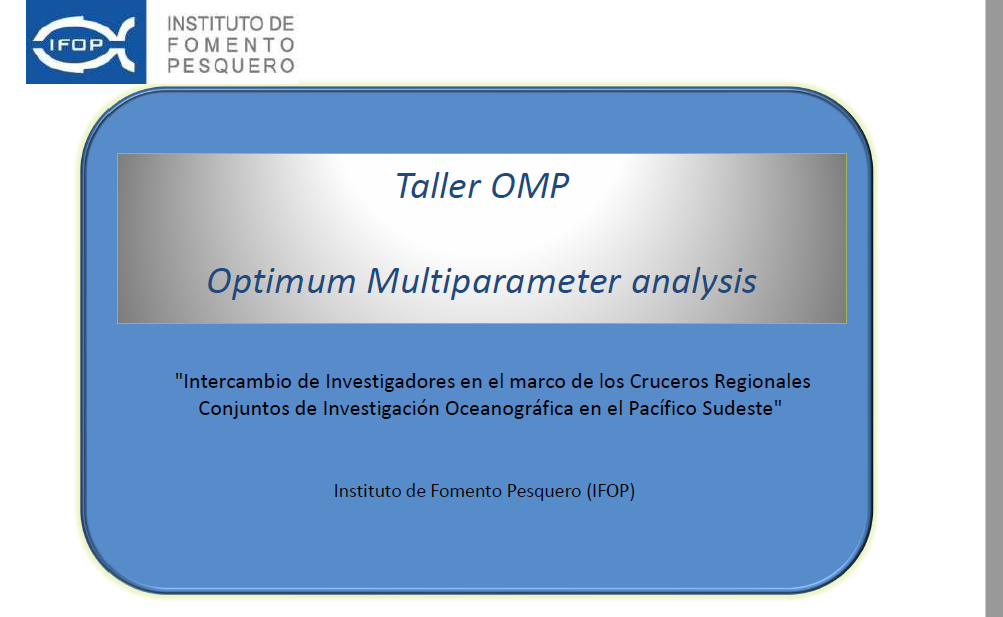 IFOP

INSTITUTO DE
FOMENTO
PESQUERO

Taller OMP

Optimum Multiparameter analysis

"Intercambio de Investigadores en el marco de los Cruceros Regionales Conjuntos de Investigación Oceanográfica en el Pacífico Sudeste"

Instituto de Fomento Pesquero (IFOP)